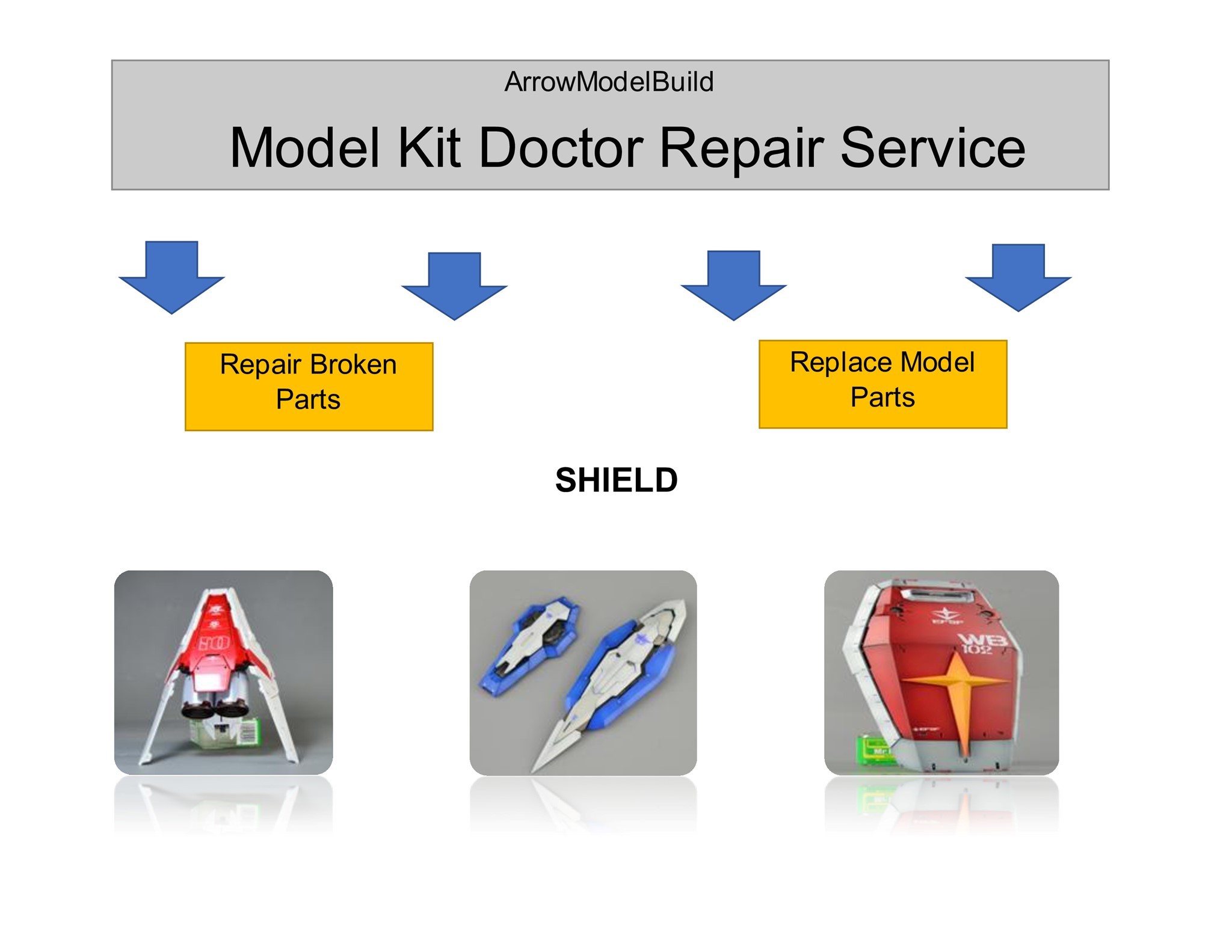 ArrowModelBuild

Model Kit Doctor Repair Service

Repair Broken Parts

Replace Model Parts

SHIELD

EFSF

WB 102